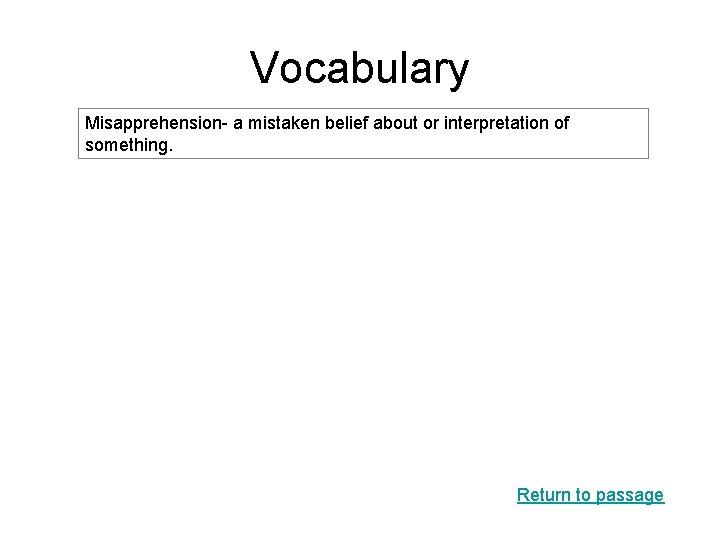 Vocabulary

Misapprehension- a mistaken belief about or interpretation of something.

Return to passage